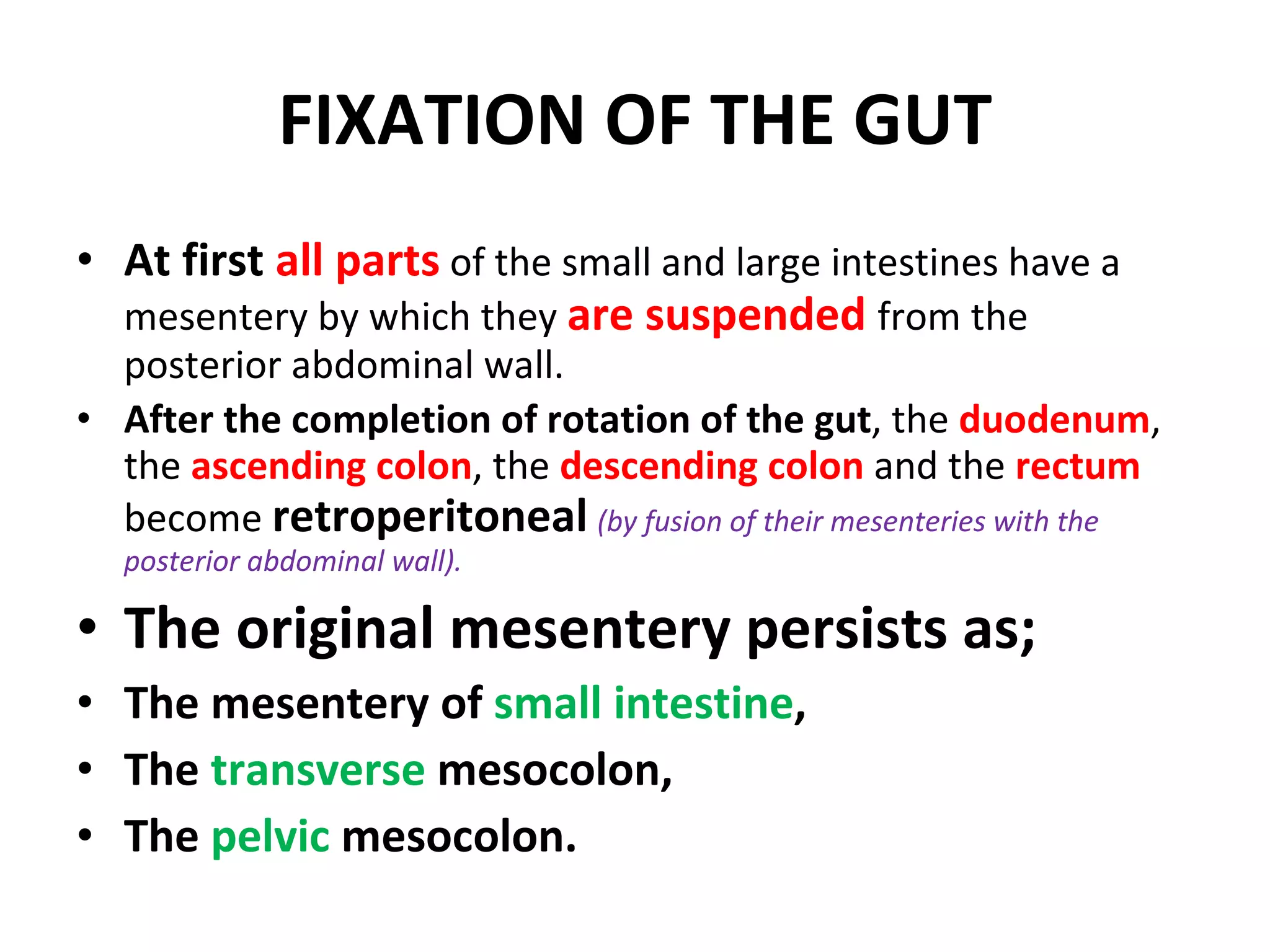 FIXATION OF THE GUT

• At first all parts of the small and large intestines have a mesentery by which they are suspended from the posterior abdominal wall.

• After the completion of rotation of the gut, the duodenum, the ascending colon, the descending colon and the rectum become retroperitoneal (by fusion of their mesenteries with the posterior abdominal wall).

• The original mesentery persists as;

• The mesentery of small intestine,

• The transverse mesocolon,

• The pelvic mesocolon.